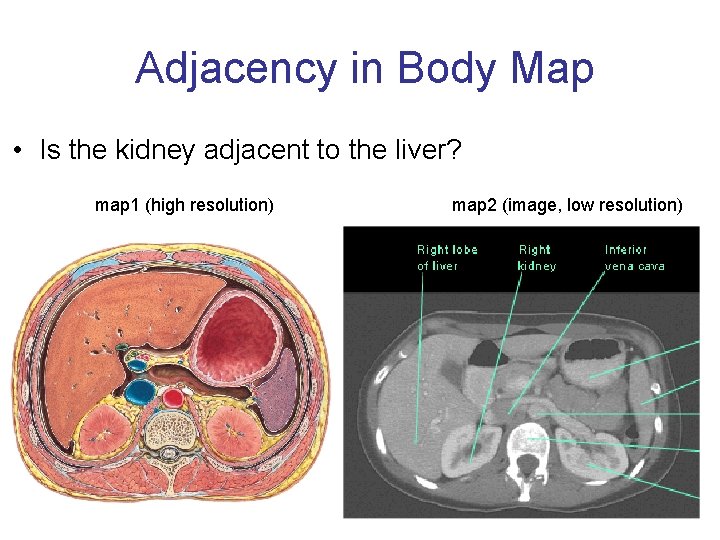 Adjacency in Body Map

• Is the kidney adjacent to the liver?

map1 (high resolution)

map2 (image, low resolution)

Right lobe of liver

Right kidney

Inferior vena cava